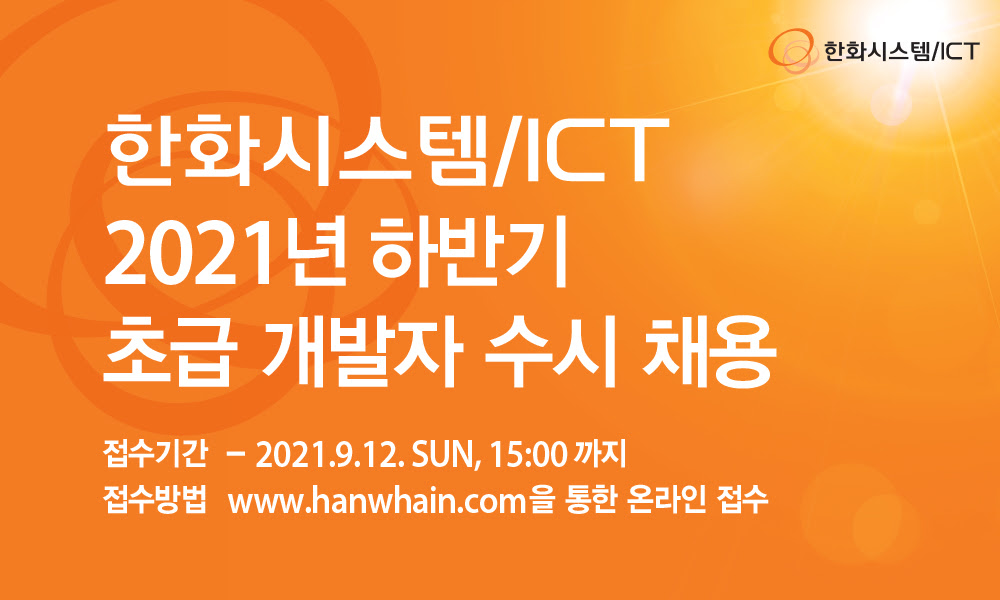 한화시스템/ICT

한화시스템/ICT
2021년 하반기
초급 개발자 수시 채용

접수기간 – 2021.9.12. SUN, 15:00 까지
접수방법 www.hanwhain.com을 통한 온라인 접수